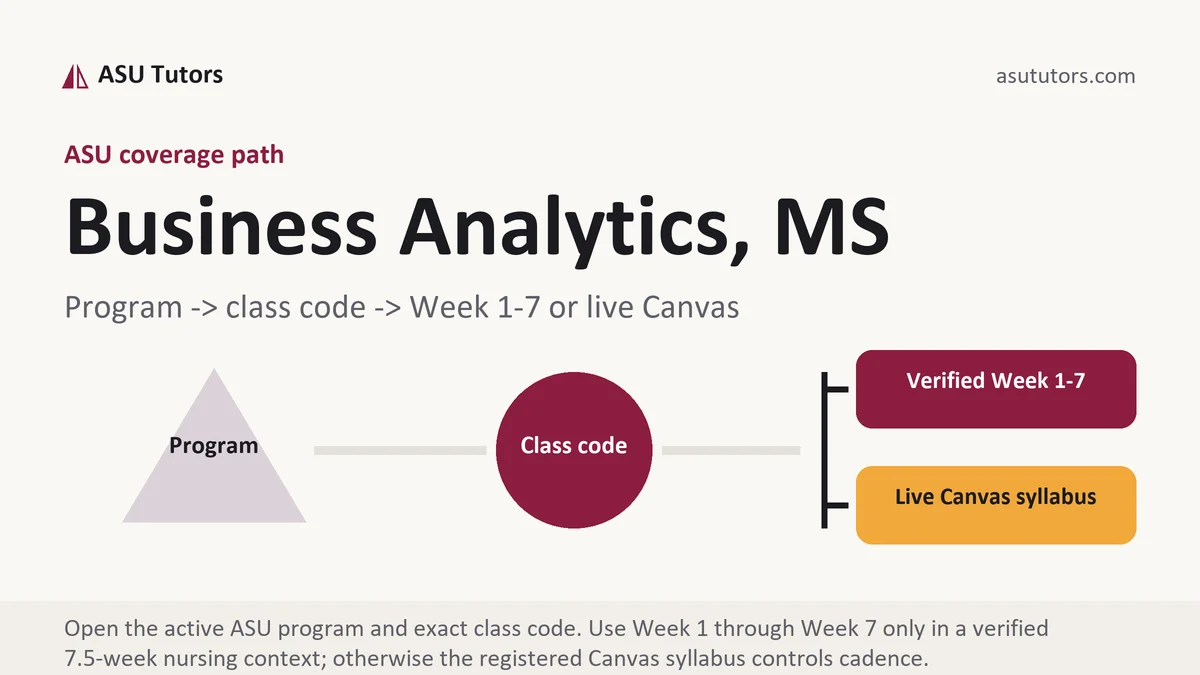 ASU Tutors

asututors.com

ASU coverage path

Business Analytics, MS

Program -> class code -> Week 1-7 or live Canvas

Program

Class code

Verified Week 1-7

Live Canvas syllabus

Open the active ASU program and exact class code. Use Week 1 through Week 7 only in a verified 7.5-week nursing context; otherwise the registered Canvas syllabus controls cadence.